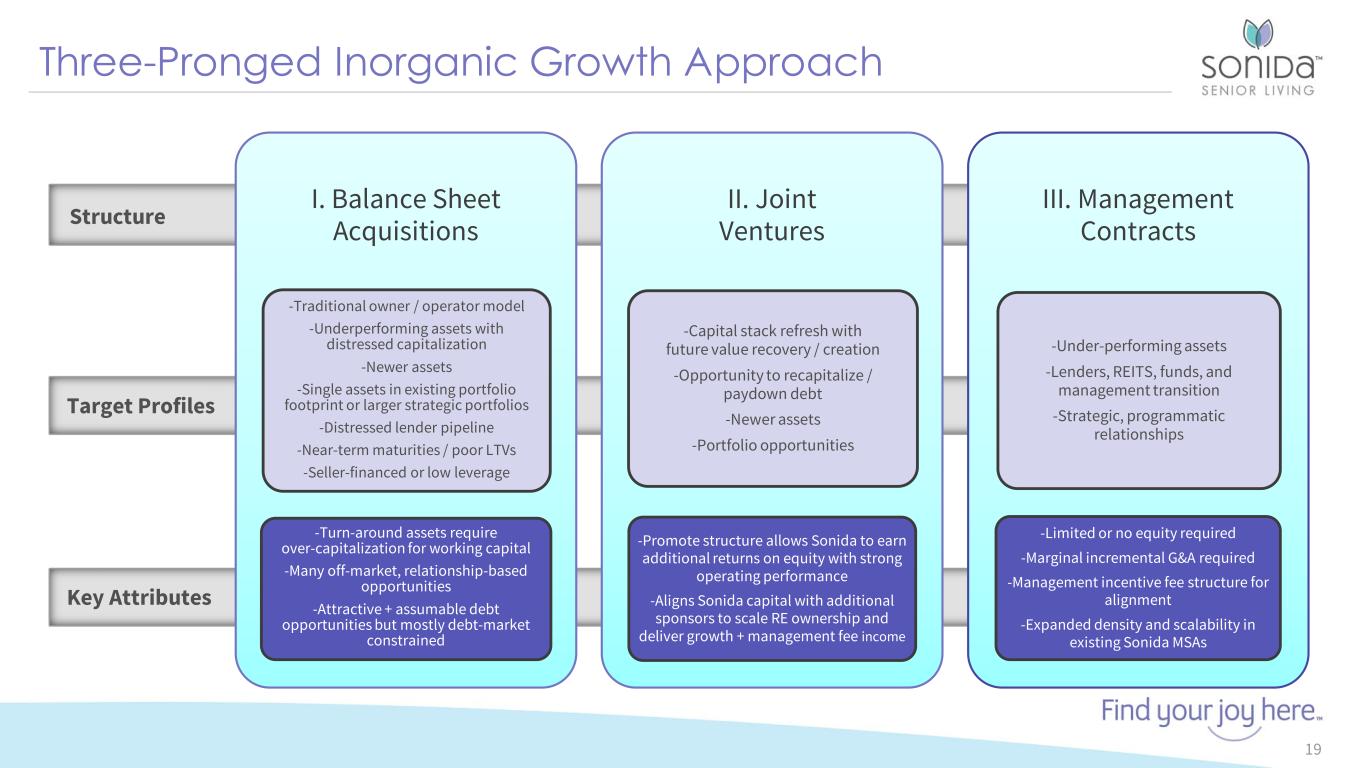 Three-Pronged Inorganic Growth Approach

SONIDA™
SENIOR LIVING

Structure

Target Profiles

Key Attributes

I. Balance Sheet Acquisitions

-Traditional owner / operator model
-Underperforming assets with distressed capitalization
-Newer assets
-Single assets in existing portfolio footprint or larger strategic portfolios
-Distressed lender pipeline
-Near-term maturities / poor LTVs
-Seller-financed or low leverage

-Turn-around assets require over-capitalization for working capital
-Many off-market, relationship-based opportunities
-Attractive + assumable debt opportunities but mostly debt-market constrained

II. Joint Ventures

-Capital stack refresh with future value recovery / creation
-Opportunity to recapitalize / paydown debt
-Newer assets
-Portfolio opportunities

-Promote structure allows Sonida to earn additional returns on equity with strong operating performance
-Aligns Sonida capital with additional sponsors to scale RE ownership and deliver growth + management fee income

III. Management Contracts

-Under-performing assets
-Lenders, REITS, funds, and management transition
-Strategic, programmatic relationships

-Limited or no equity required
-Marginal incremental G&A required
-Management incentive fee structure for alignment
-Expanded density and scalability in existing Sonida MSAs

Find your joy here.™

19